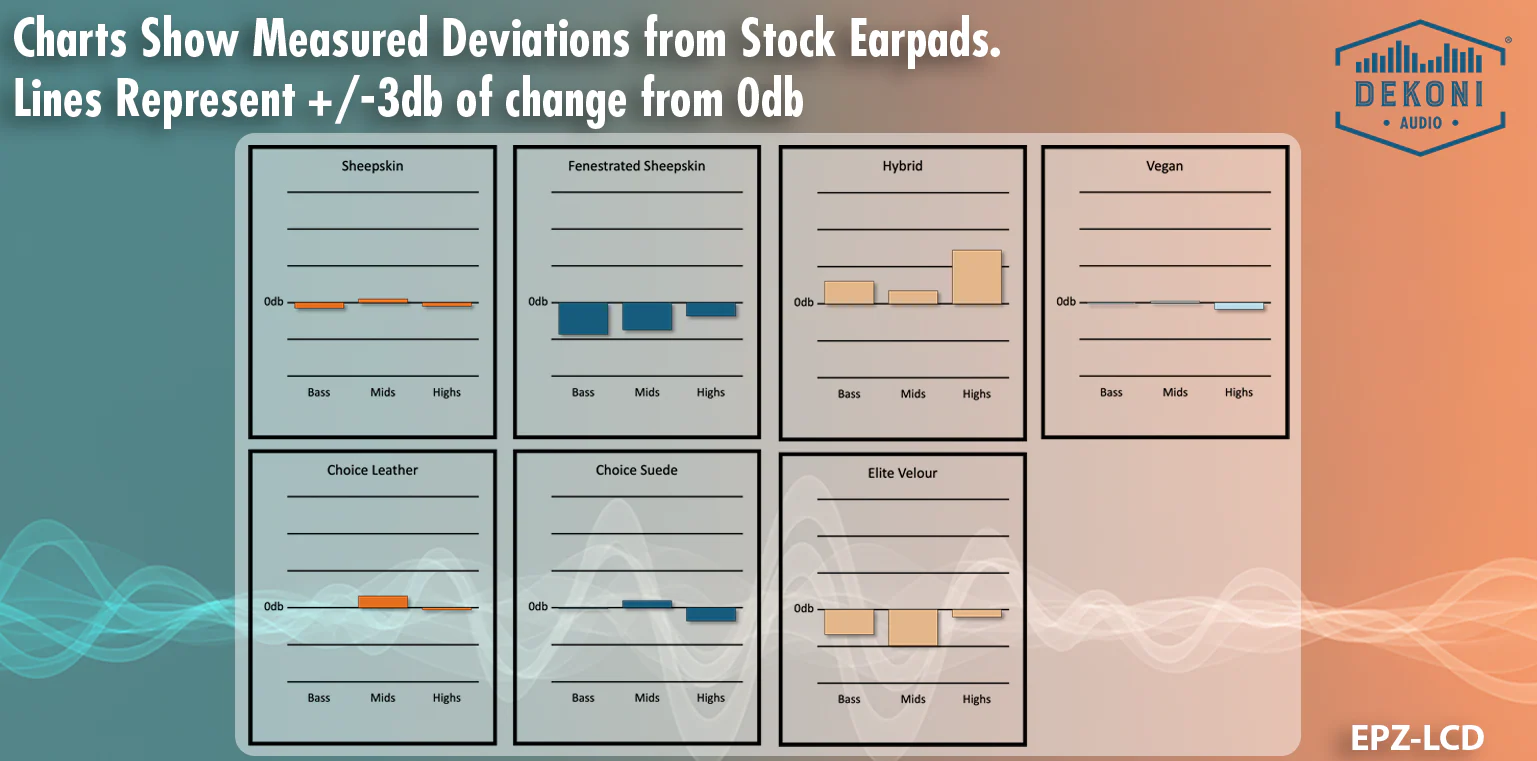 Charts Show Measured Deviations from Stock Earpads.
Lines Represent +/-3db of change from 0db

DEKONI
• AUDIO •

Sheepskin
0db
Bass Mids Highs

Fenestrated Sheepskin
0db
Bass Mids Highs

Hybrid
0db
Bass Mids Highs

Vegan
0db
Bass Mids Highs

Choice Leather
0db
Bass Mids Highs

Choice Suede
0db
Bass Mids Highs

Elite Velour
0db
Bass Mids Highs

EPZ-LCD